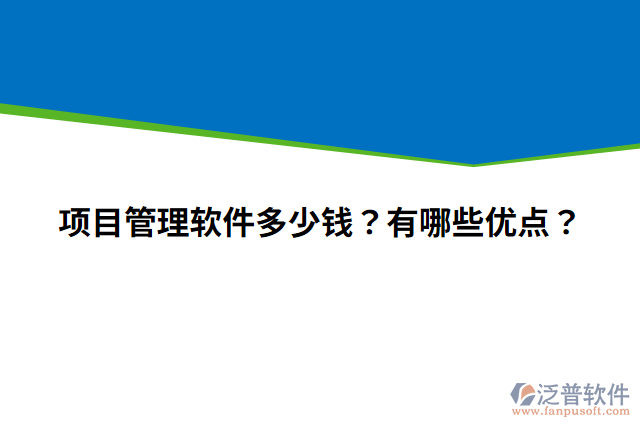 项目管理软件多少钱？有哪些优点？

泛普软件
www.fanpusoft.com